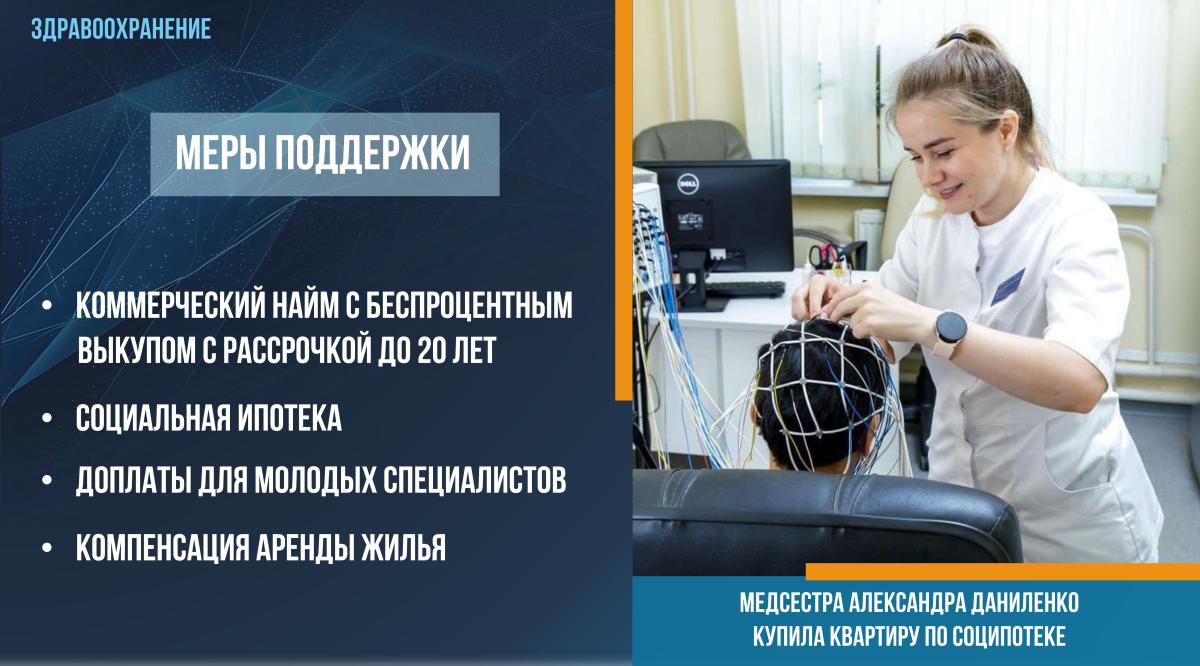 ЗДРАВООХРАНЕНИЕ

МЕРЫ ПОДДЕРЖКИ

• КОММЕРЧЕСКИЙ НАЙМ С БЕСПРОЦЕНТНЫМ ВЫКУПОМ С РАССРОЧКОЙ ДО 20 ЛЕТ

• СОЦИАЛЬНАЯ ИПОТЕКА

• ДОПЛАТЫ ДЛЯ МОЛОДЫХ СПЕЦИАЛИСТОВ

• КОМПЕНСАЦИЯ АРЕНДЫ ЖИЛЬЯ

DELL

МЕДСЕСТРА АЛЕКСАНДРА ДАНИЛЕНКО КУПИЛА КВАРТИРУ ПО СОЦИПОТЕКЕ